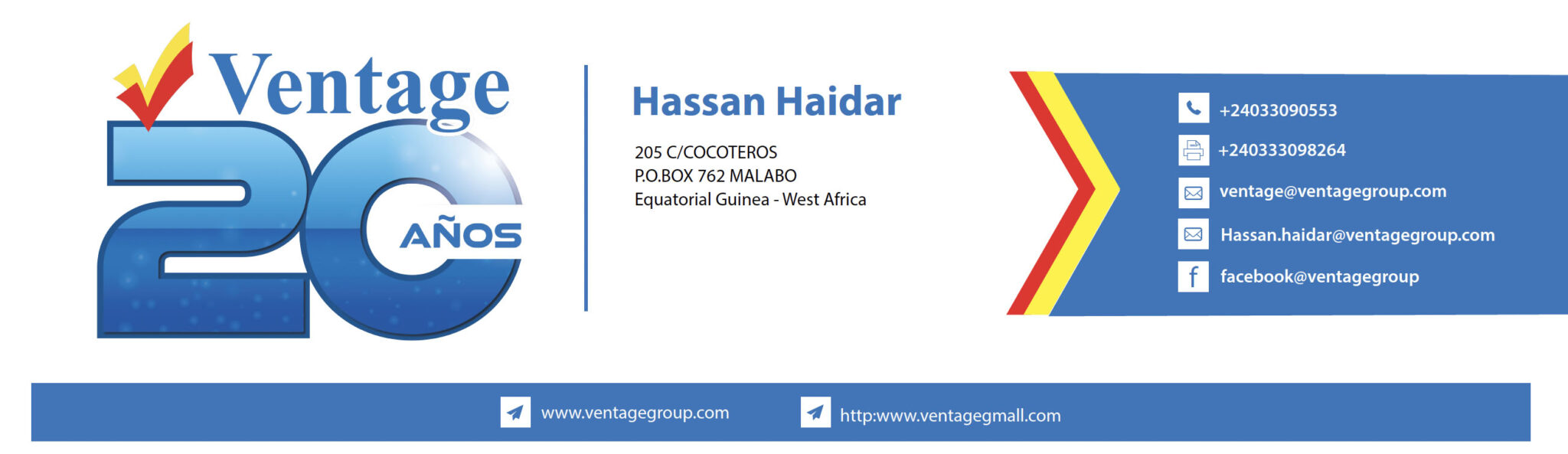 Ventage
20
AÑOS

Hassan Haidar

205 C/COCOTEROS
P.O.BOX 762 MALABO
Equatorial Guinea - West Africa

+24033090553
+240333098264
ventage@ventagegroup.com
Hassan.haidar@ventagegroup.com
facebook@ventagegroup

www.ventagegroup.com
http:www.ventagegmall.com